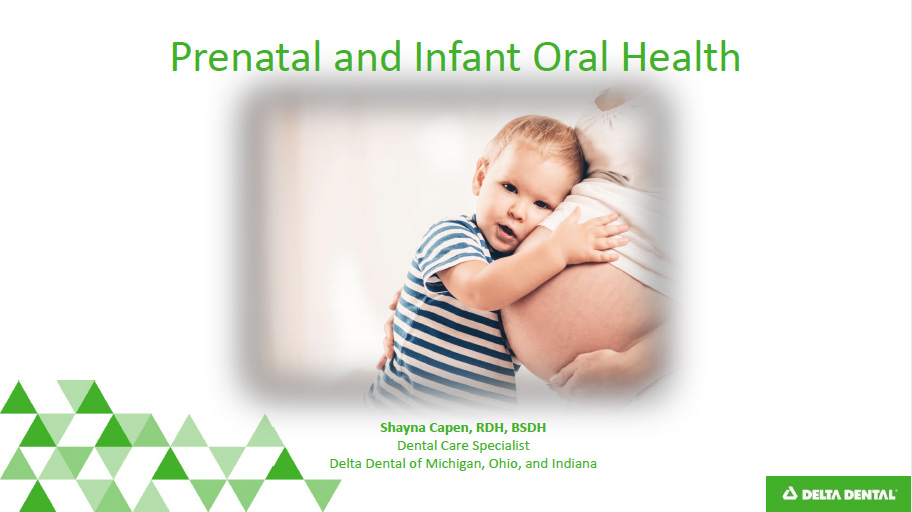 Prenatal and Infant Oral Health

Shayna Capen, RDH, BSDH
Dental Care Specialist
Delta Dental of Michigan, Ohio, and Indiana

DELTA DENTAL